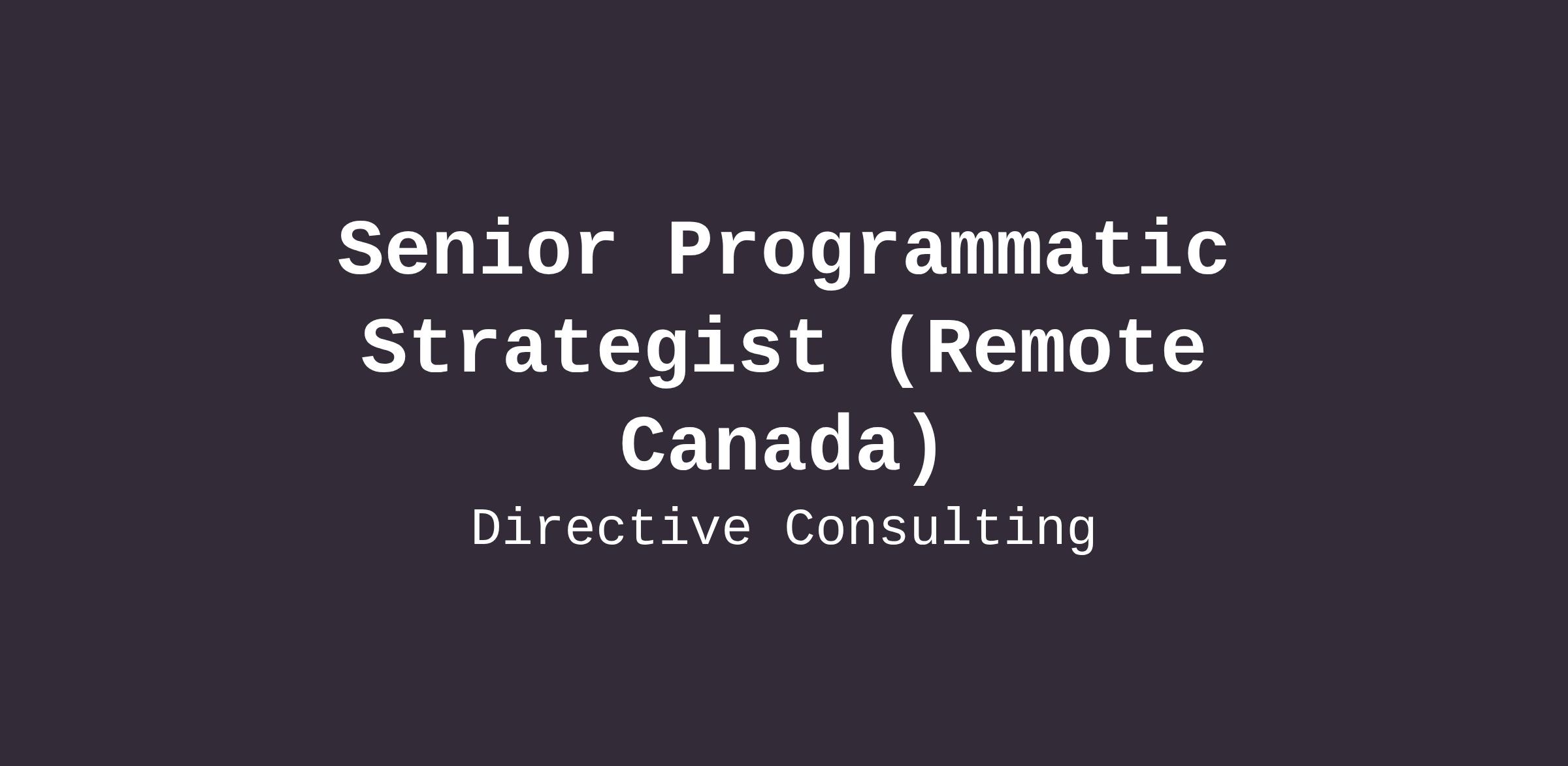 Senior Programmatic Strategist (Remote Canada)

Directive Consulting